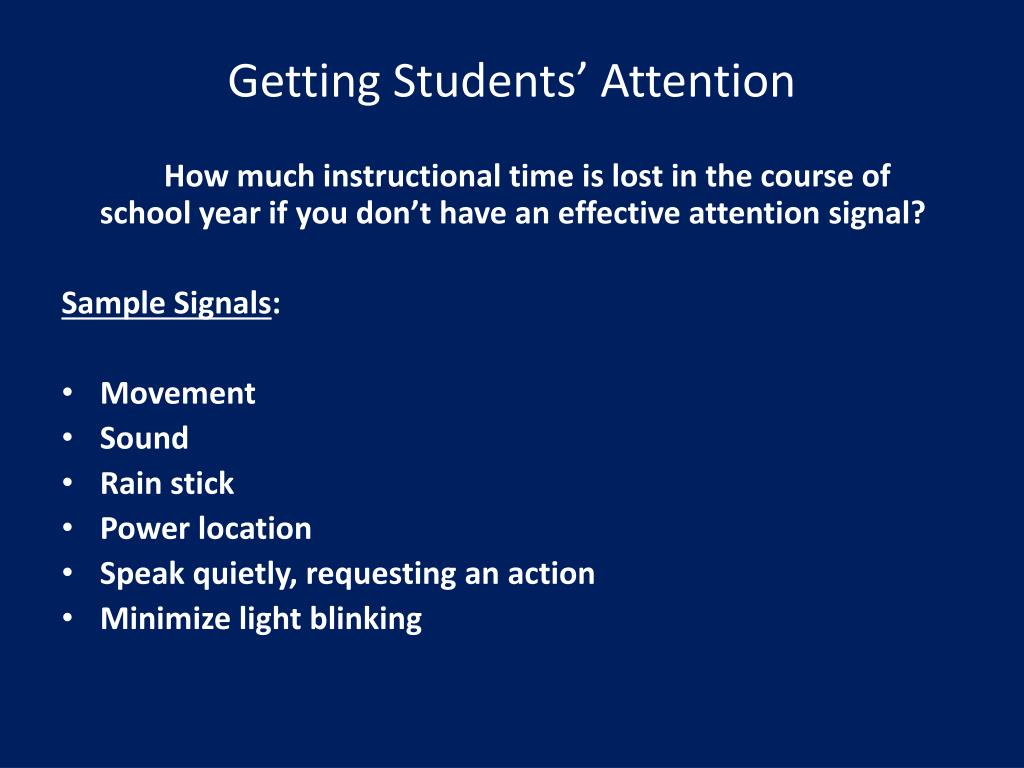 Getting Students’ Attention

How much instructional time is lost in the course of school year if you don’t have an effective attention signal?

Sample Signals:

• Movement
• Sound
• Rain stick
• Power location
• Speak quietly, requesting an action
• Minimize light blinking